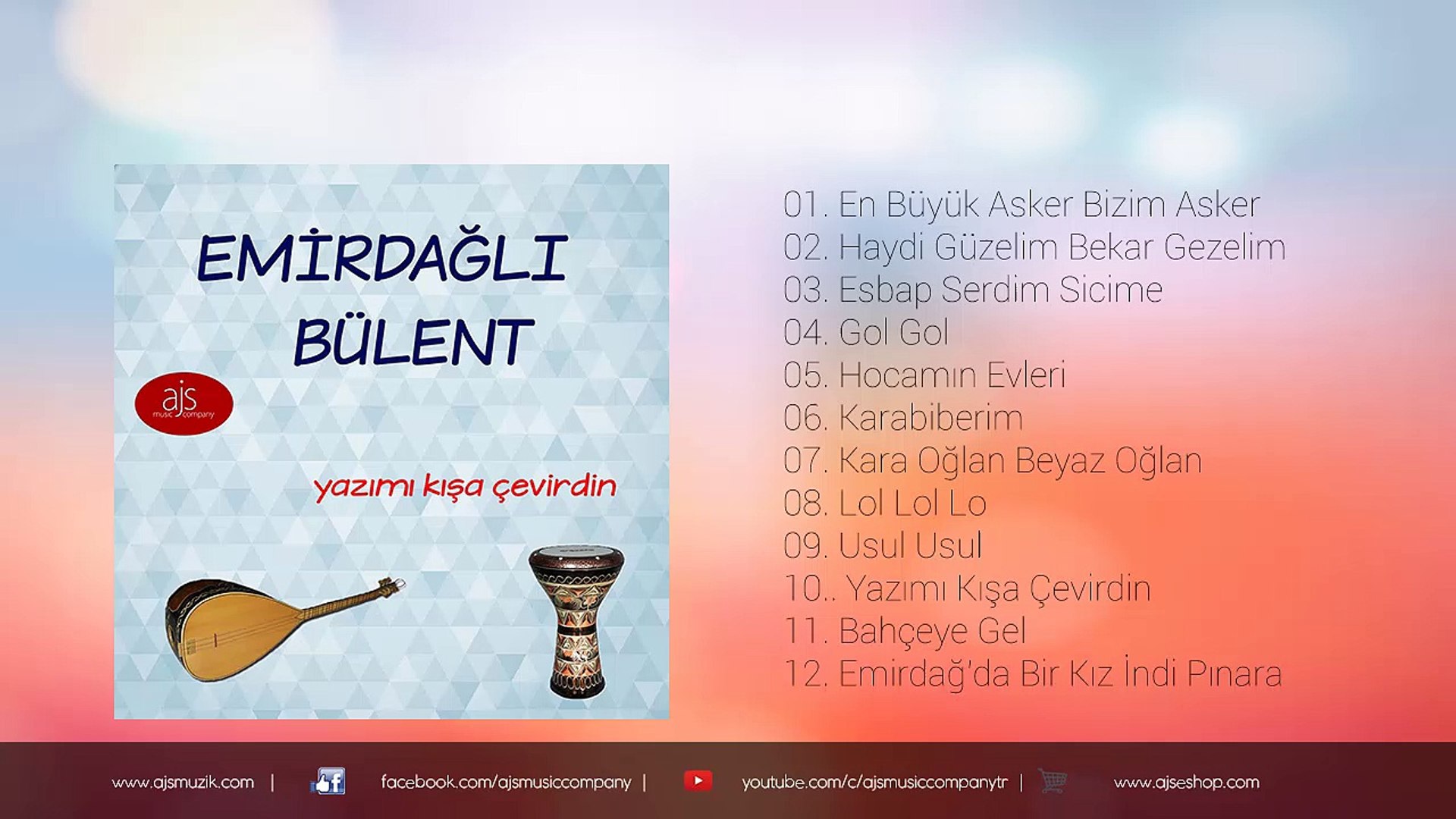 EMİRDAĞLI BÜLENT

ajs music company

yazımı kışa çevirdin

01. En Büyük Asker Bizim Asker
02. Haydi Güzelim Bekar Gezelim
03. Esbap Serdim Sicime
04. Gol Gol
05. Hocamın Evleri
06. Karabiberim
07. Kara Oğlan Beyaz Oğlan
08. Lol Lol Lo
09. Usul Usul
10.. Yazımı Kışa Çevirdin
11. Bahçeye Gel
12. Emirdağ'da Bir Kız İndi Pınara

www.ajsmuzik.com | facebook.com/ajsmusiccompany | youtube.com/c/ajsmusiccompanytr | www.ajseshop.com